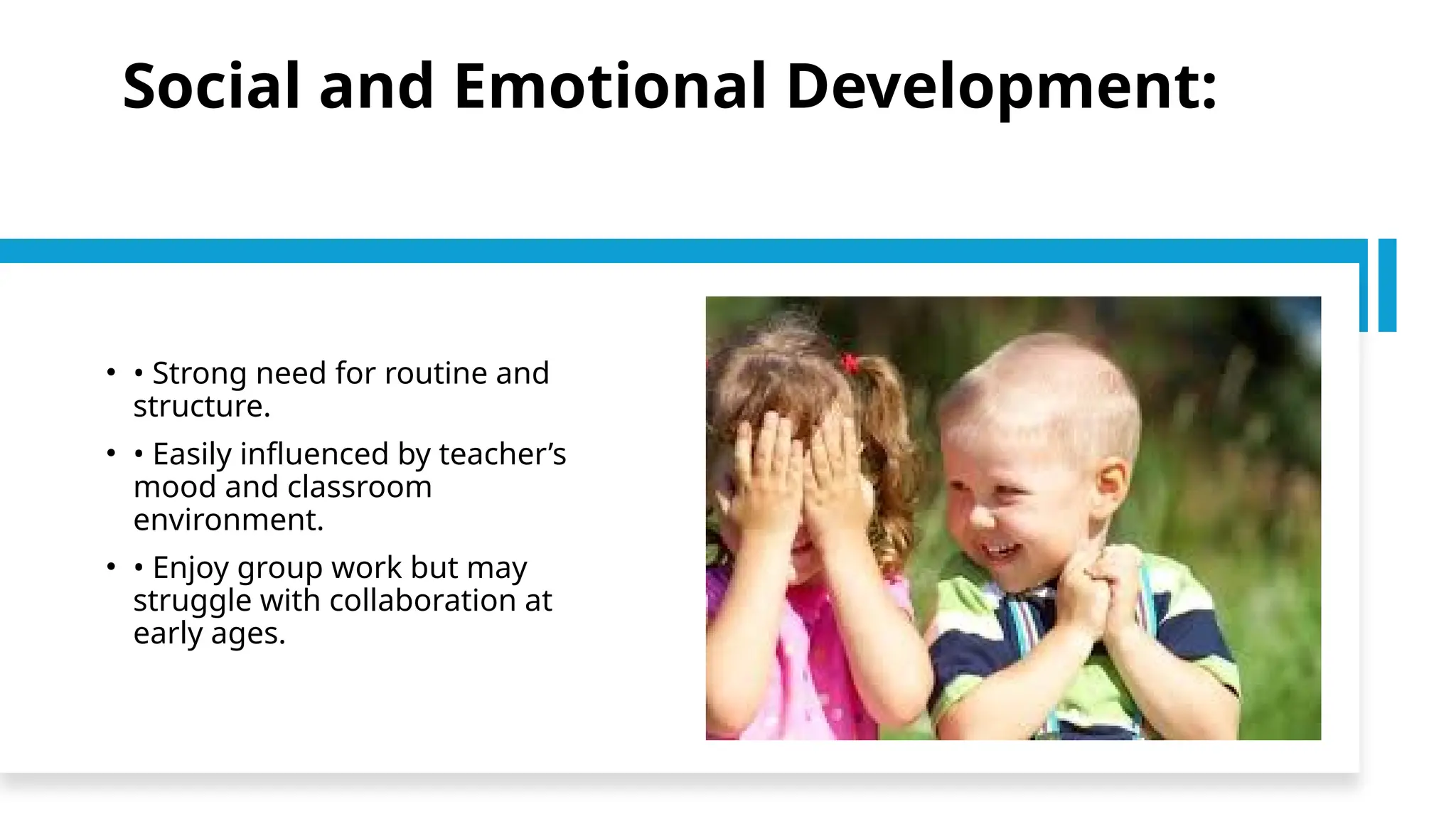 Social and Emotional Development:

• • Strong need for routine and structure.
• • Easily influenced by teacher’s mood and classroom environment.
• • Enjoy group work but may struggle with collaboration at early ages.